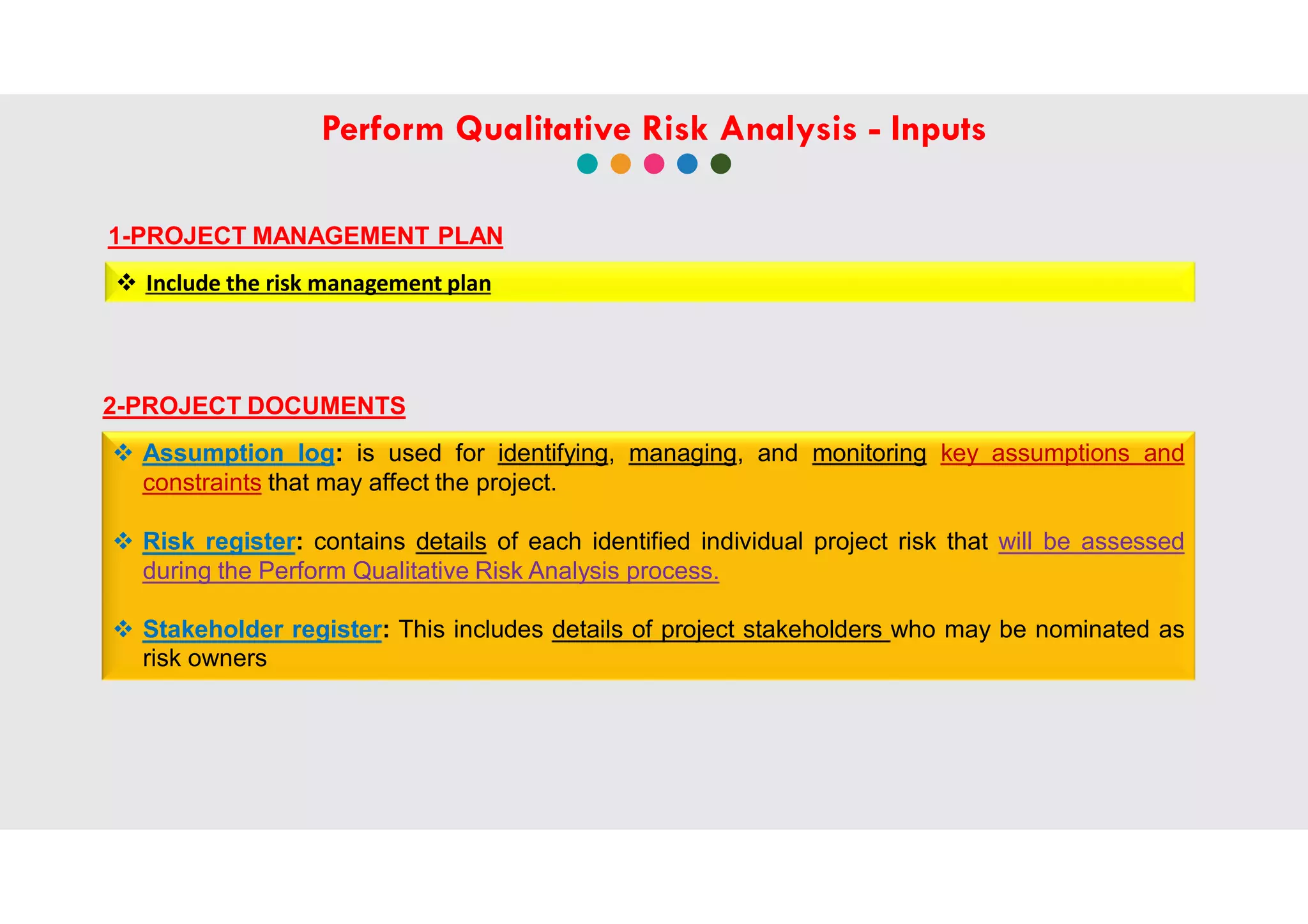 Perform Qualitative Risk Analysis - Inputs

1-PROJECT MANAGEMENT PLAN

❖ Include the risk management plan

2-PROJECT DOCUMENTS

❖ Assumption log: is used for identifying, managing, and monitoring key assumptions and constraints that may affect the project.

❖ Risk register: contains details of each identified individual project risk that will be assessed during the Perform Qualitative Risk Analysis process.

❖ Stakeholder register: This includes details of project stakeholders who may be nominated as risk owners